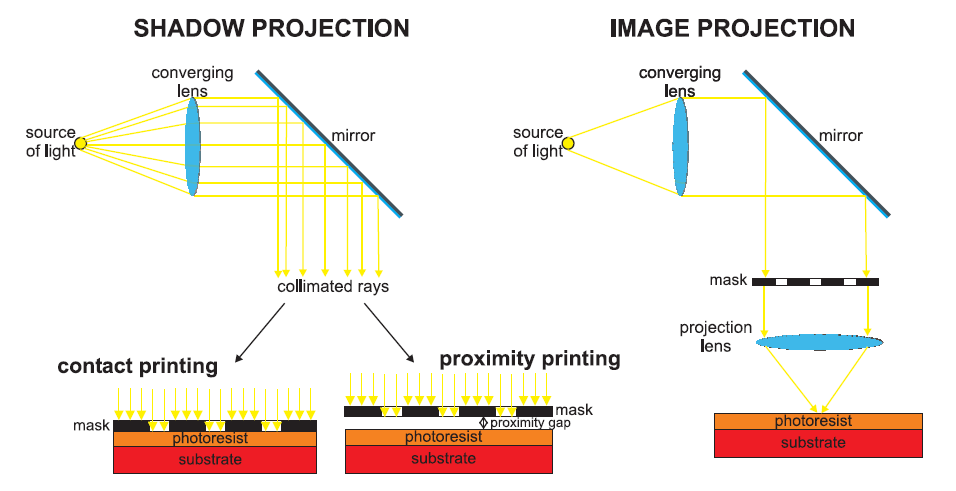 SHADOW PROJECTION

converging lens

source of light

mirror

collimated rays

contact printing

mask

photoresist

substrate

proximity printing

mask

proximity gap

photoresist

substrate

IMAGE PROJECTION

converging lens

source of light

mirror

mask

projection lens

photoresist

substrate